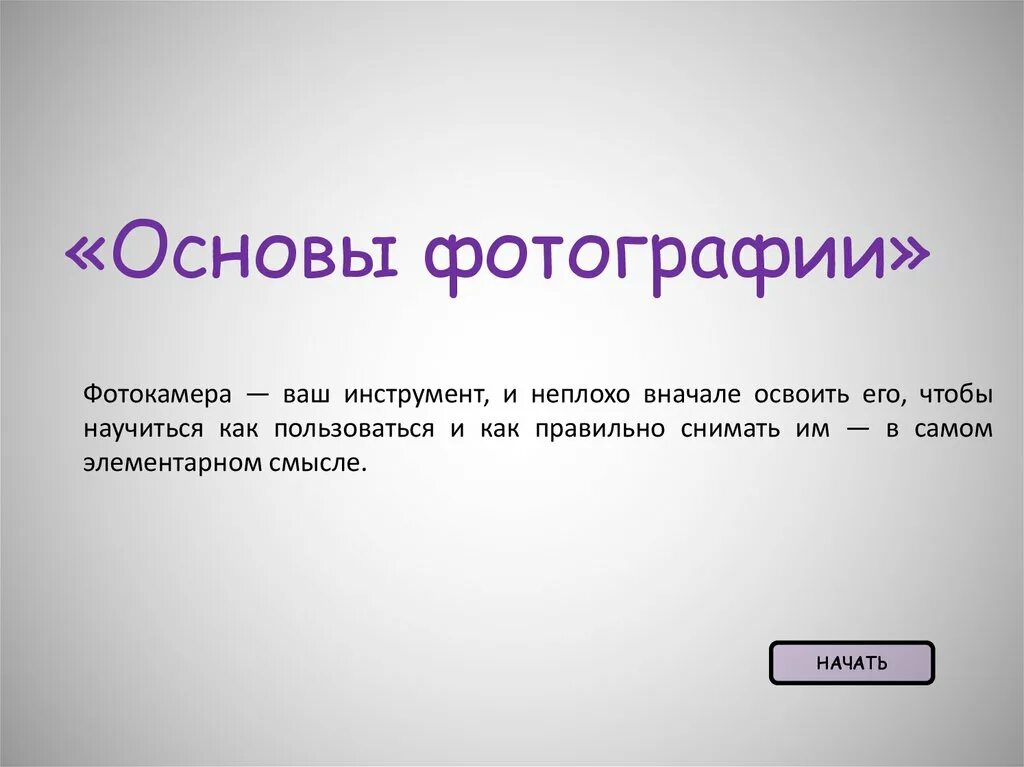 «Основы фотографии»

Фотокамера — ваш инструмент, и неплохо вначале освоить его, чтобы научиться как пользоваться и как правильно снимать им — в самом элементарном смысле.

НАЧАТЬ